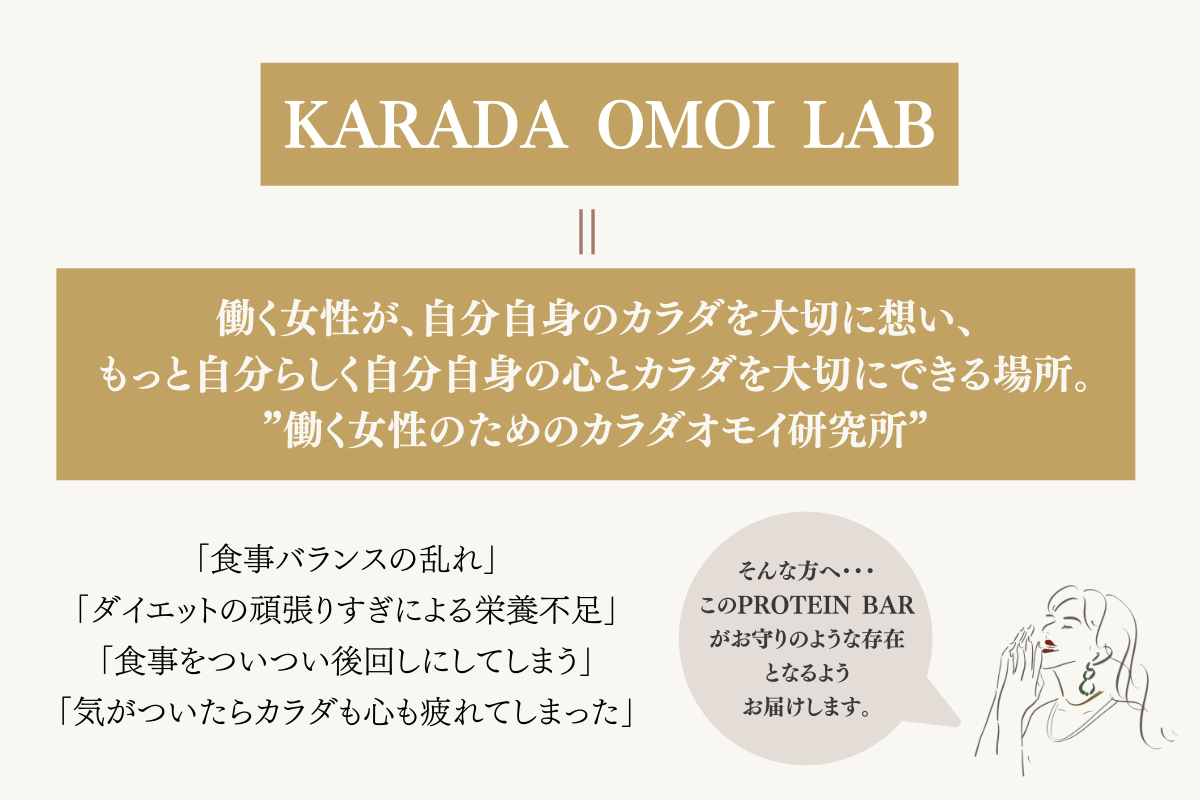 KARADA OMOI LAB

||

働く女性が、自分自身のカラダを大切に想い、
もっと自分らしく自分自身の心とカラダを大切にできる場所。
”働く女性のためのカラダオモイ研究所”

「食事バランスの乱れ」
「ダイエットの頑張りすぎによる栄養不足」
「食事をついつい後回しにしてしまう」
「気がついたらカラダも心も疲れてしまった」

そんな方へ・・・
このPROTEIN BAR
がお守りのような存在
となるよう
お届けします。